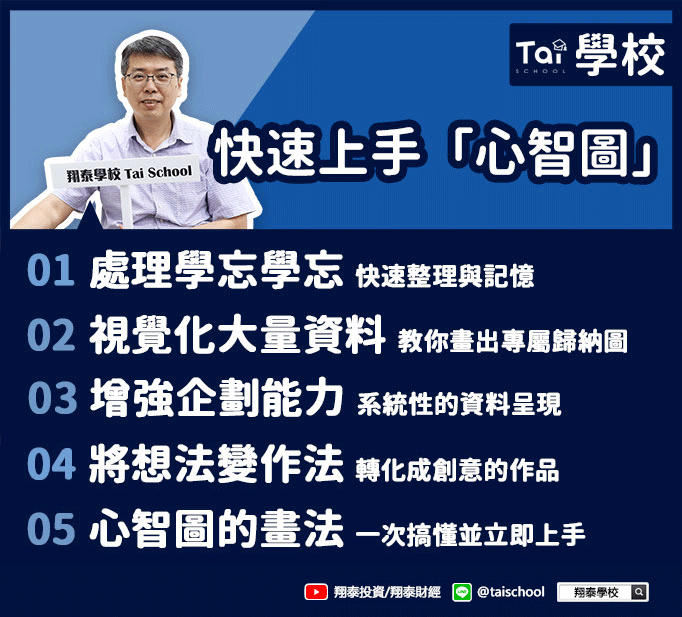 Tai SCHOOL 學校

翔泰學校 Tai School

快速上手「心智圖」

01 處理學忘學忘 快速整理與記憶

02 視覺化大量資料 教你畫出專屬歸納圖

03 增強企劃能力 系統性的資料呈現

04 將想法變作法 轉化成創意的作品

05 心智圖的畫法 一次搞懂並立即上手

翔泰投資/翔泰財經 @taischool 翔泰學校